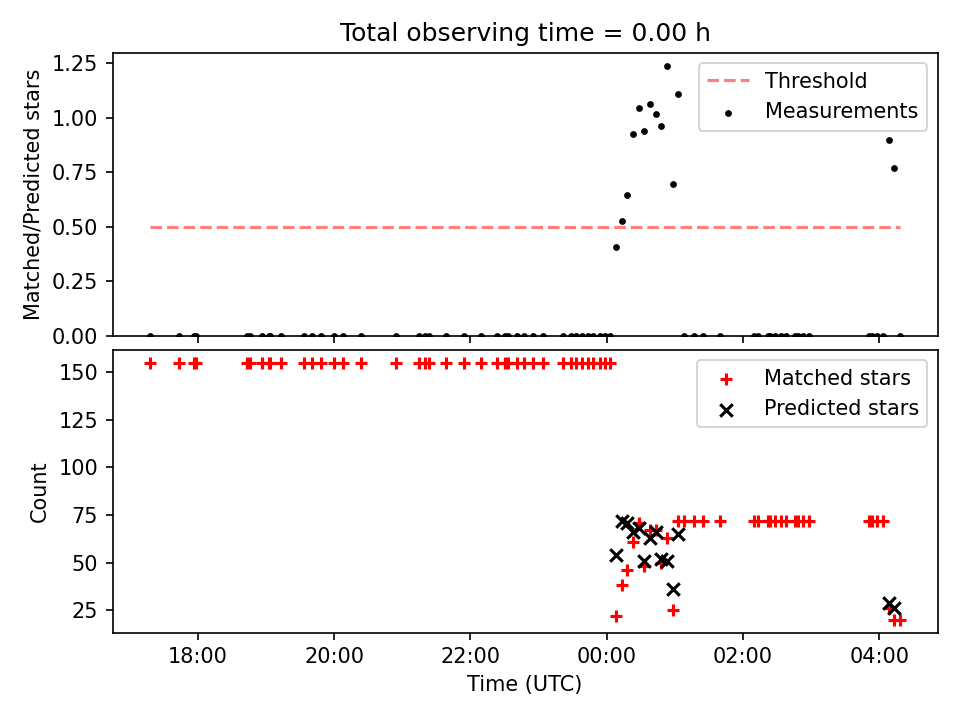 Total observing time = 0.00 h

Matched/Predicted stars

1.25
1.00
0.75
0.50
0.25
0.00

Threshold
Measurements

Count

150
125
100
75
50
25

Matched stars
Predicted stars

18:00
20:00
22:00
00:00
02:00
04:00

Time (UTC)